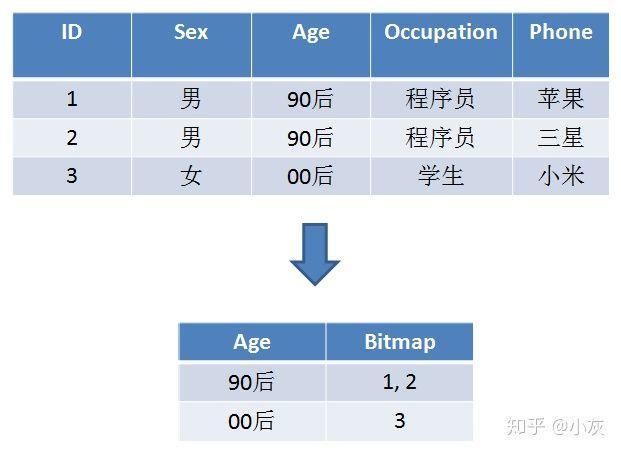 | ID | Sex | Age | Occupation | Phone |
|---|---|---|---|---|
| 1 | 男 | 90后 | 程序员 | 苹果 |
| 2 | 男 | 90后 | 程序员 | 三星 |
| 3 | 女 | 00后 | 学生 | 小米 |

| Age | Bitmap |
|---|---|
| 90后 | 1, 2 |
| 00后 | 3 |

知乎 @小灰